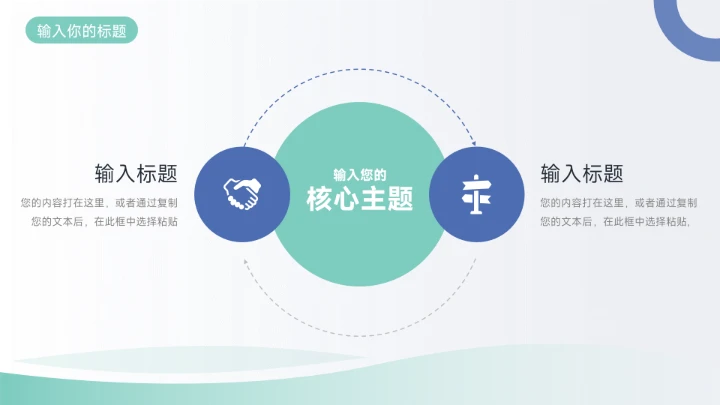 输入你的标题

输入标题

您的内容打在这里，或者通过复制您的文本后，在此框中选择粘贴

输入您的
核心主题

输入标题

您的内容打在这里，或者通过复制您的文本后，在此框中选择粘贴，